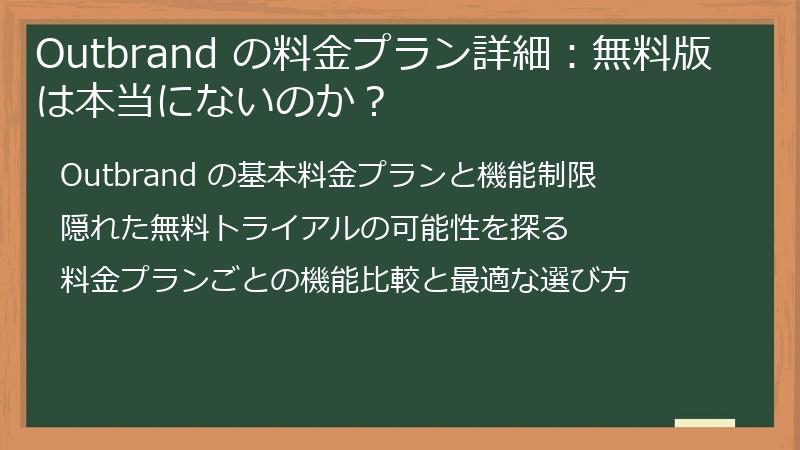 Outbrand の料金プラン詳細：無料版は本当にないのか？

Outbrand の基本料金プランと機能制限

隠れた無料トライアルの可能性を探る

料金プランごとの機能比較と最適な選び方